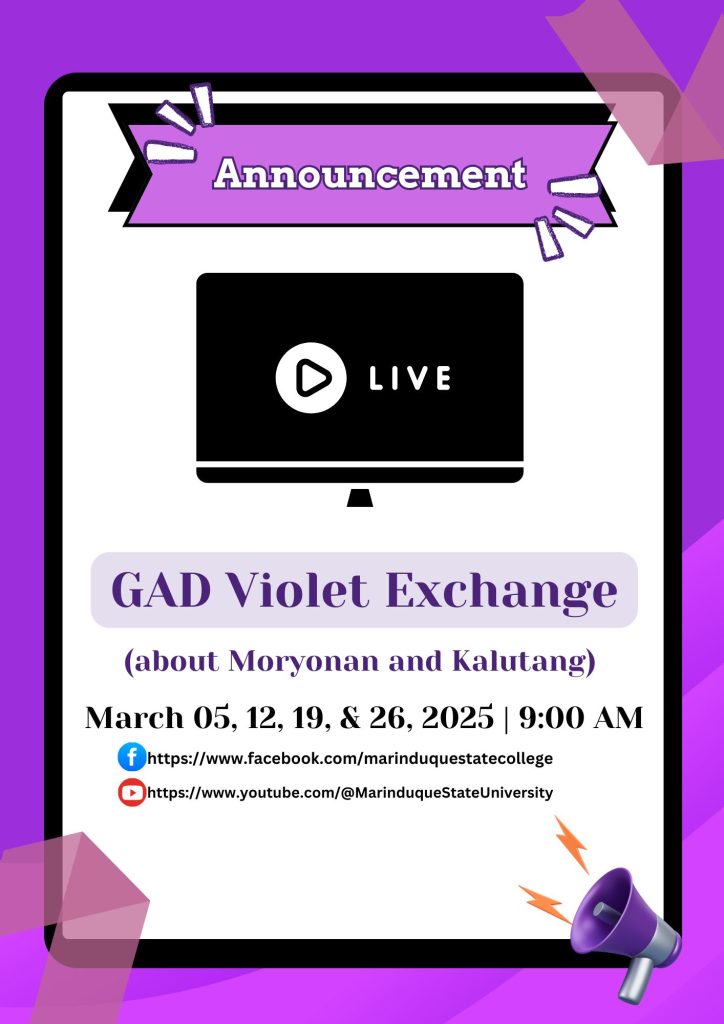 Announcement

LIVE

GAD Violet Exchange

(about Moryonan and Kalutang)

March 05, 12, 19, & 26, 2025 | 9:00 AM

https://www.facebook.com/marinduquestatecollege

https://www.youtube.com/@MarinduqueStateUniversity